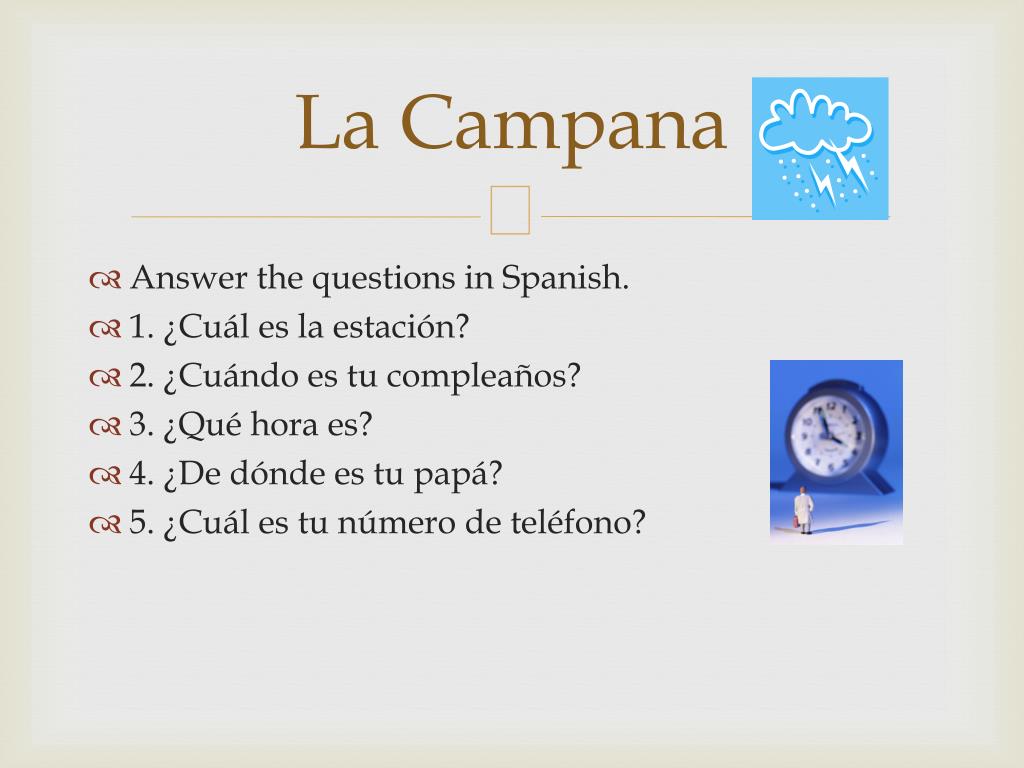 La Campana

Answer the questions in Spanish.
1. ¿Cuál es la estación?
2. ¿Cuándo es tu compleaños?
3. ¿Qué hora es?
4. ¿De dónde es tu papá?
5. ¿Cuál es tu número de teléfono?